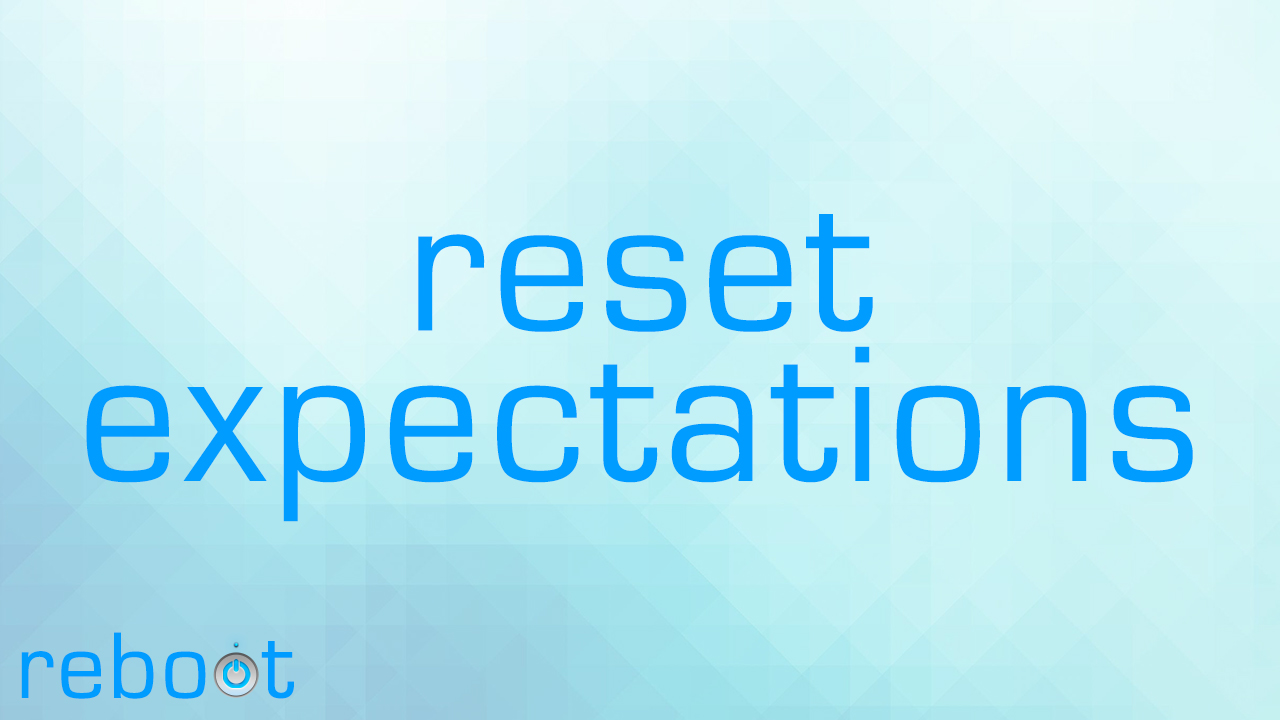 reset expectations

reboot